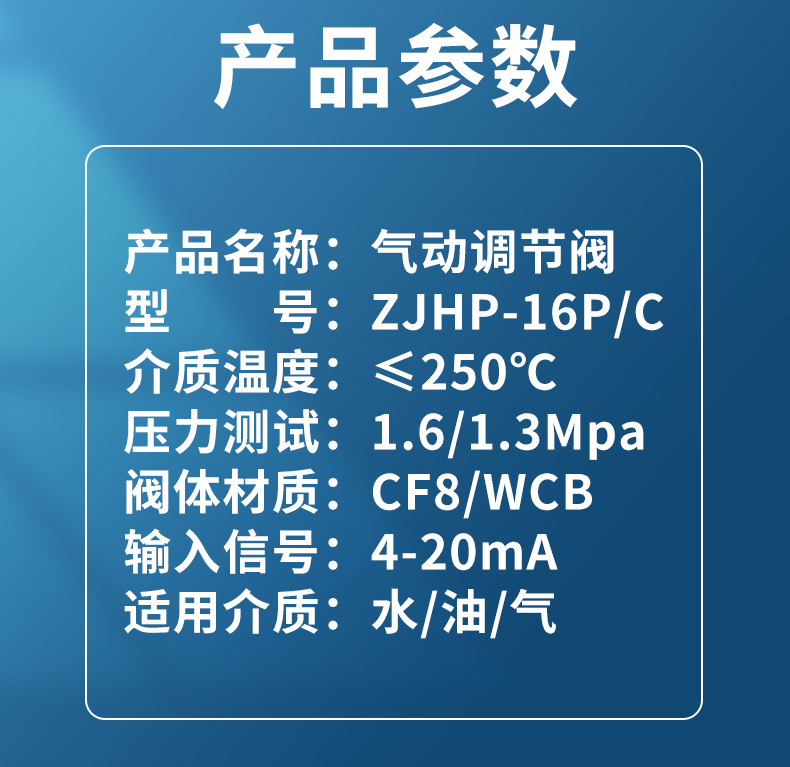 产品参数

产品名称：气动调节阀
型　　号：ZJHP-16P/C
介质温度：≤250℃
压力测试：1.6/1.3Mpa
阀体材质：CF8/WCB
输入信号：4-20mA
适用介质：水/油/气